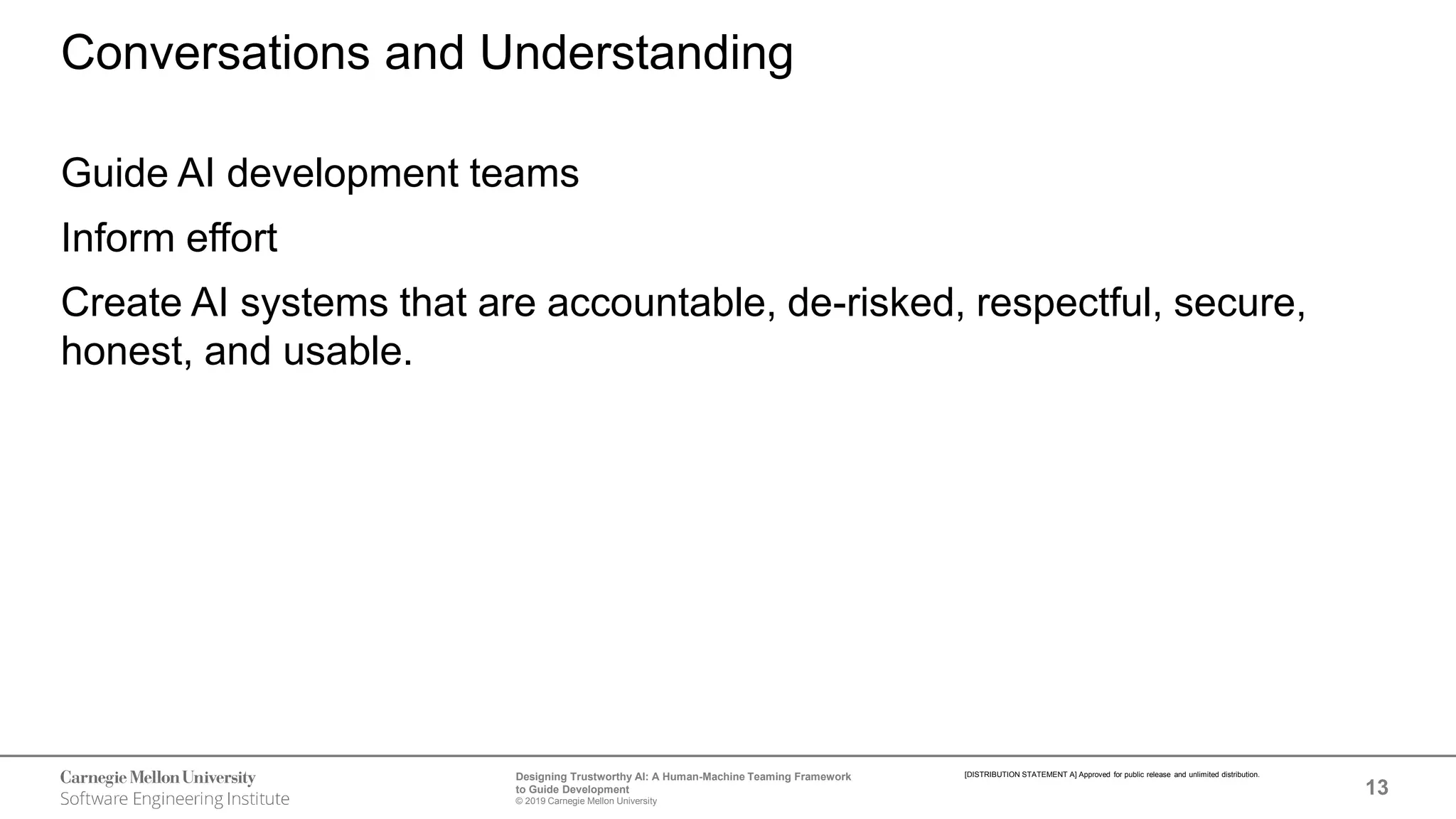 Conversations and Understanding

Guide AI development teams

Inform effort

Create AI systems that are accountable, de-risked, respectful, secure, honest, and usable.

Carnegie Mellon University
Software Engineering Institute

Designing Trustworthy AI: A Human-Machine Teaming Framework to Guide Development
© 2019 Carnegie Mellon University

[DISTRIBUTION STATEMENT A] Approved for public release and unlimited distribution.

13